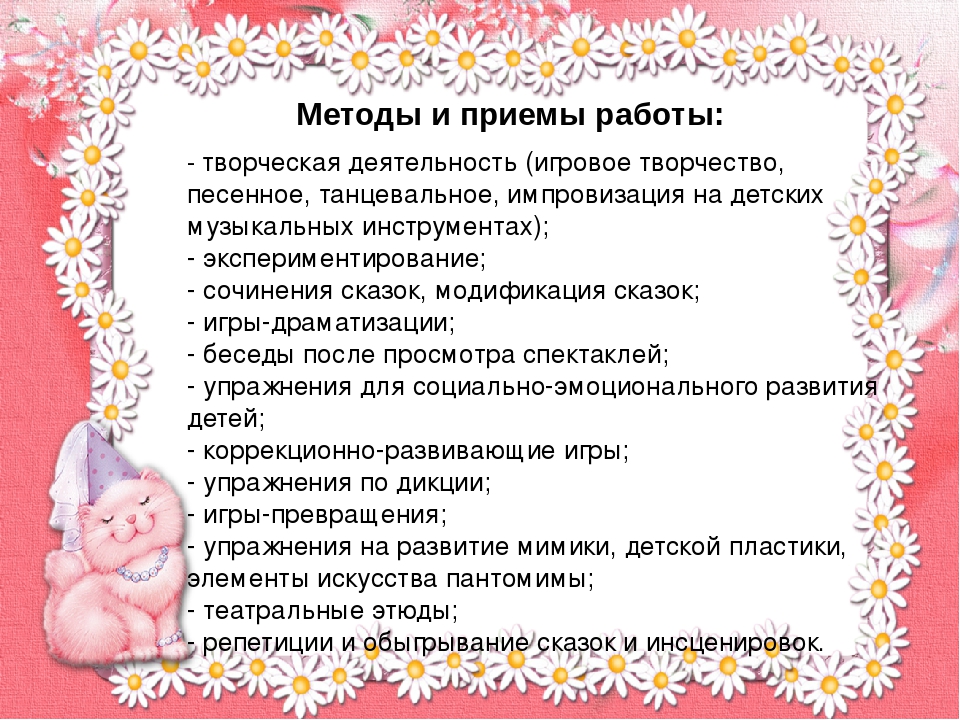 Методы и приемы работы:

- творческая деятельность (игровое творчество, песенное, танцевальное, импровизация на детских музыкальных инструментах);
- экспериментирование;
- сочинения сказок, модификация сказок;
- игры-драматизации;
- беседы после просмотра спектаклей;
- упражнения для социально-эмоционального развития детей;
- коррекционно-развивающие игры;
- упражнения по дикции;
- игры-превращения;
- упражнения на развитие мимики, детской пластики, элементы искусства пантомимы;
- театральные этюды;
- репетиции и обыгрывание сказок и инсценировок.